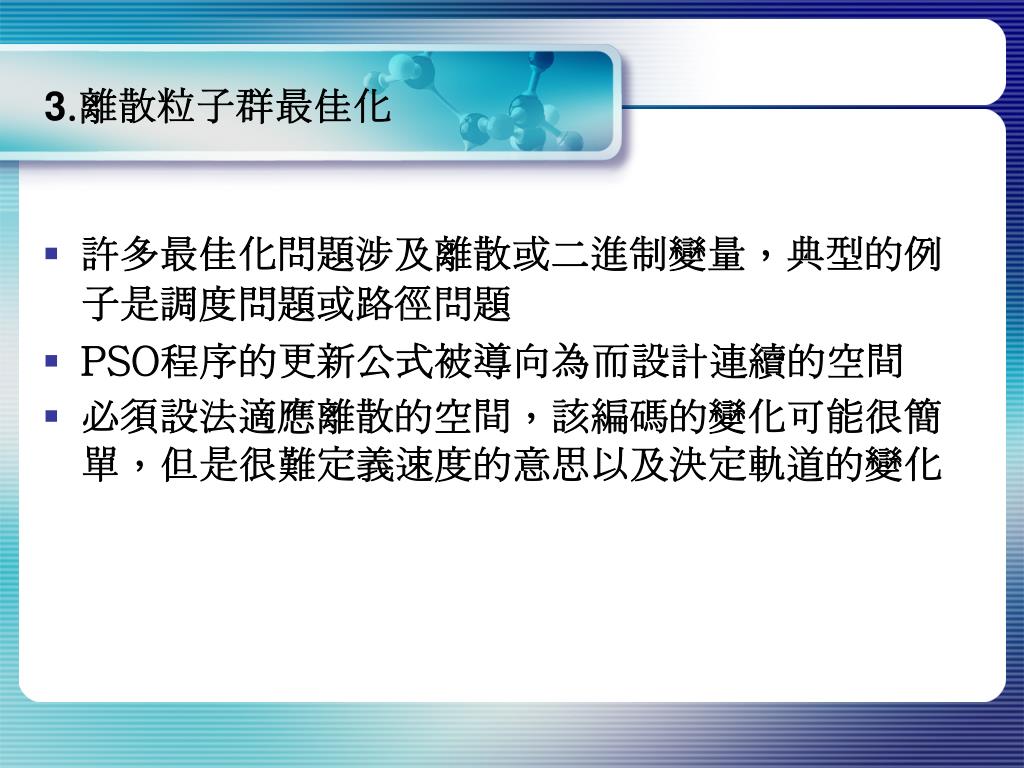 3.離散粒子群最佳化

▪ 許多最佳化問題涉及離散或二進制變量，典型的例子是調度問題或路徑問題
▪ PSO程序的更新公式被導向為而設計連續的空間
▪ 必須設法適應離散的空間，該編碼的變化可能很簡單，但是很難定義速度的意思以及決定軌道的變化